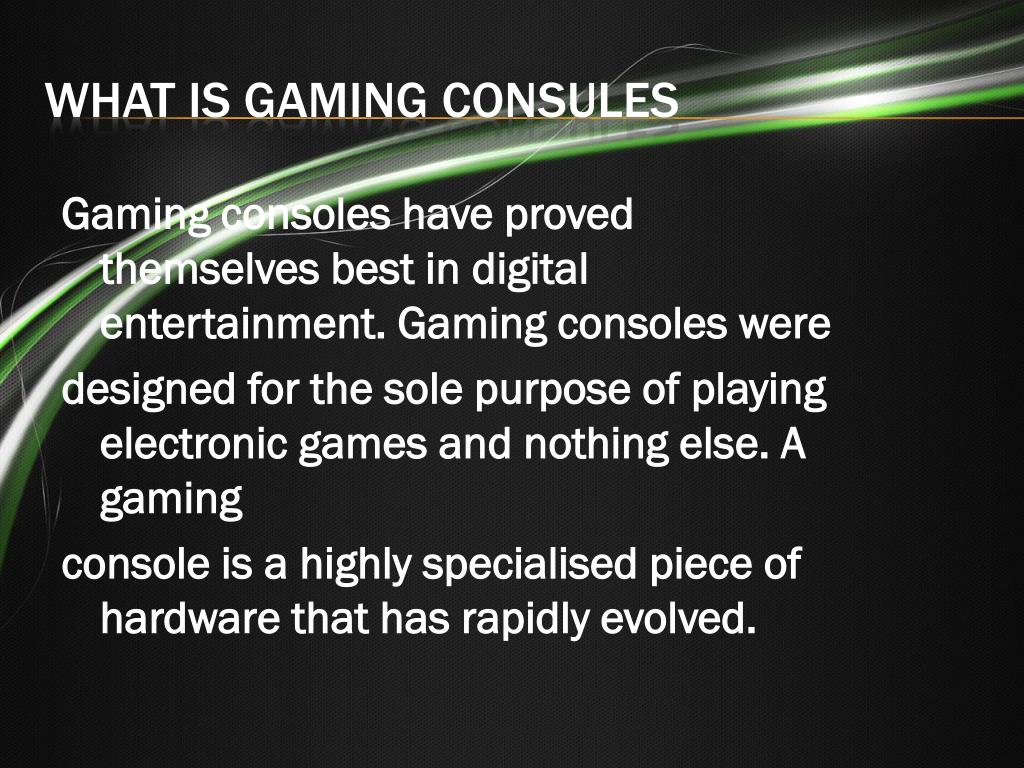 WHAT IS GAMING CONSULES

Gaming consoles have proved themselves best in digital entertainment. Gaming consoles were

designed for the sole purpose of playing electronic games and nothing else. A gaming

console is a highly specialised piece of hardware that has rapidly evolved.